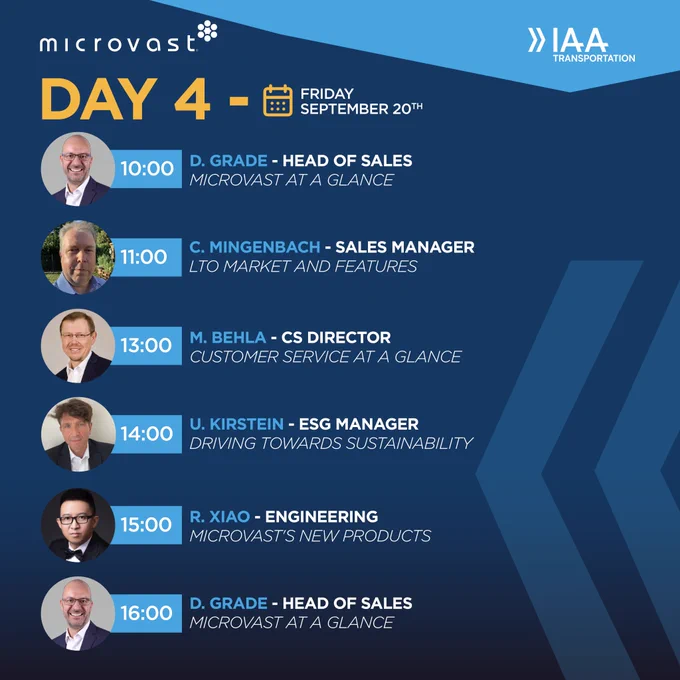 microvast

IAA TRANSPORTATION

DAY 4 - FRIDAY SEPTEMBER 20TH

10:00
D. GRADE - HEAD OF SALES
MICROVAST AT A GLANCE

11:00
C. MINGENBACH - SALES MANAGER
LTO MARKET AND FEATURES

13:00
M. BEHLA - CS DIRECTOR
CUSTOMER SERVICE AT A GLANCE

14:00
U. KIRSTEIN - ESG MANAGER
DRIVING TOWARDS SUSTAINABILITY

15:00
R. XIAO - ENGINEERING
MICROVAST'S NEW PRODUCTS

16:00
D. GRADE - HEAD OF SALES
MICROVAST AT A GLANCE